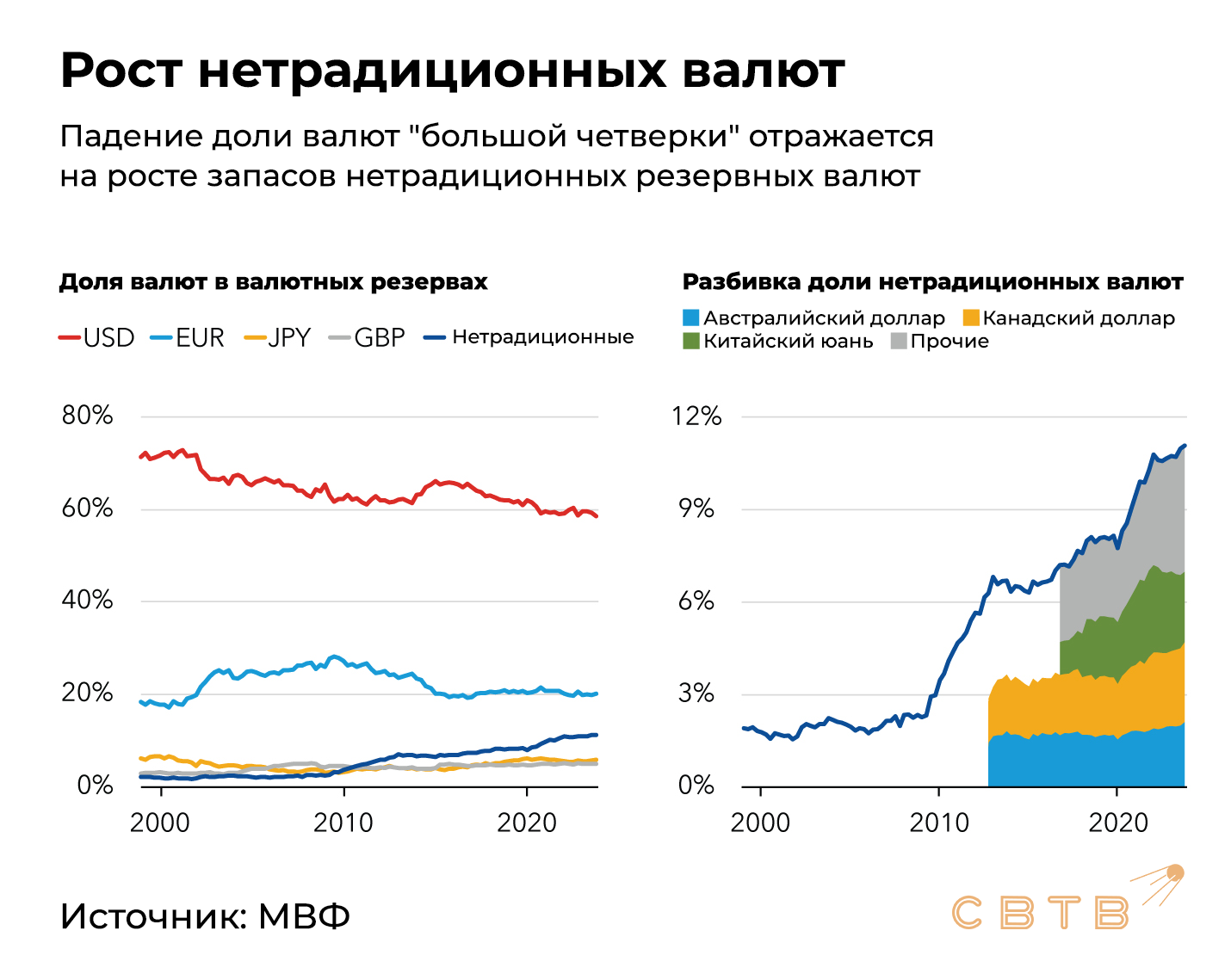 Рост нетрадиционных валют

Падение доли валют "большой четверки" отражается на росте запасов нетрадиционных резервных валют

Доля валют в валютных резервах

USD EUR JPY GBP Нетрадиционные

80%
60%
40%
20%
0%
2000 2010 2020

Разбивка доли нетрадиционных валют

Австралийский доллар Канадский доллар Китайский юань Прочие

12%
9%
6%
3%
0%
2000 2010 2020

Источник: МВФ

СВТВ